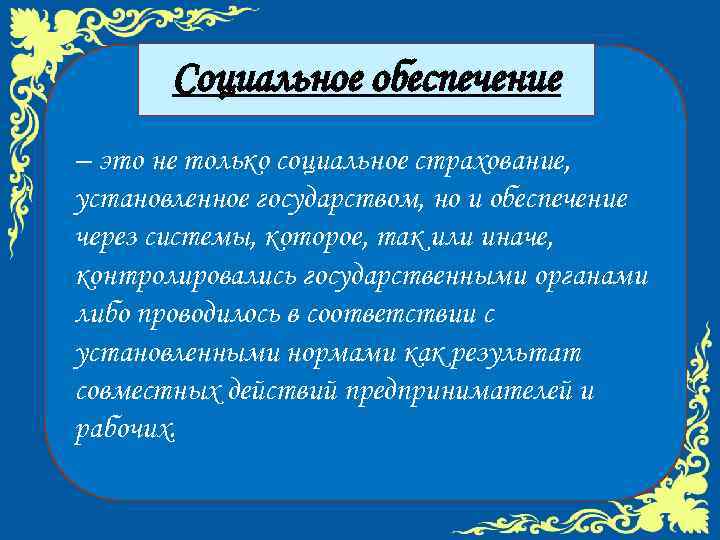 Социальное обеспечение

– это не только социальное страхование, установленное государством, но и обеспечение через системы, которое, так или иначе, контролировались государственными органами либо проводилось в соответствии с установленными нормами как результат совместных действий предпринимателей и рабочих.